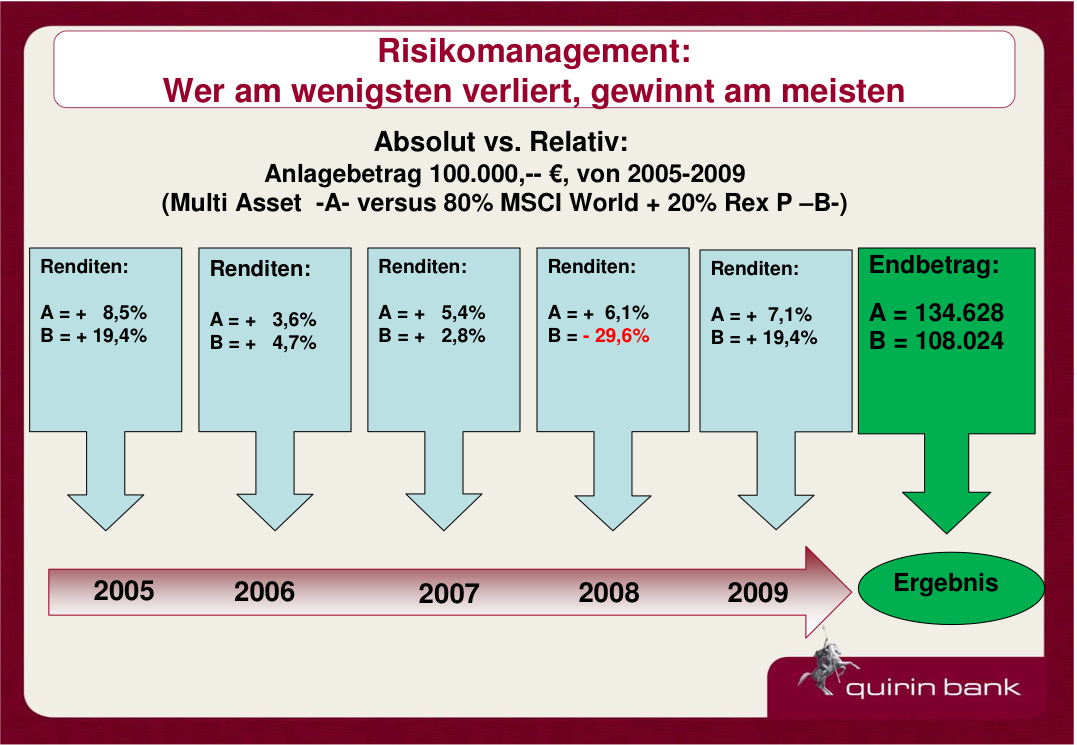 Risikomanagement:
Wer am wenigsten verliert, gewinnt am meisten

Absolut vs. Relativ:
Anlagebetrag 100.000,-- €, von 2005-2009
(Multi Asset -A- versus 80% MSCI World + 20% Rex P –B-)

Renditen:
A = + 8,5%
B = + 19,4%

Renditen:
A = + 3,6%
B = + 4,7%

Renditen:
A = + 5,4%
B = + 2,8%

Renditen:
A = + 6,1%
B = - 29,6%

Renditen:
A = + 7,1%
B = + 19,4%

Endbetrag:
A = 134.628
B = 108.024

2005 2006 2007 2008 2009

Ergebnis

quirin bank